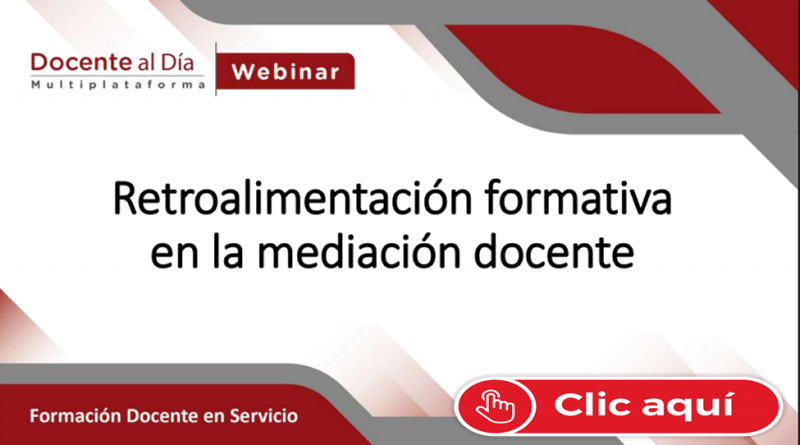 Docente al Día
Multiplataforma

Webinar

Retroalimentación formativa en la mediación docente

Formación Docente en Servicio

Clic aquí